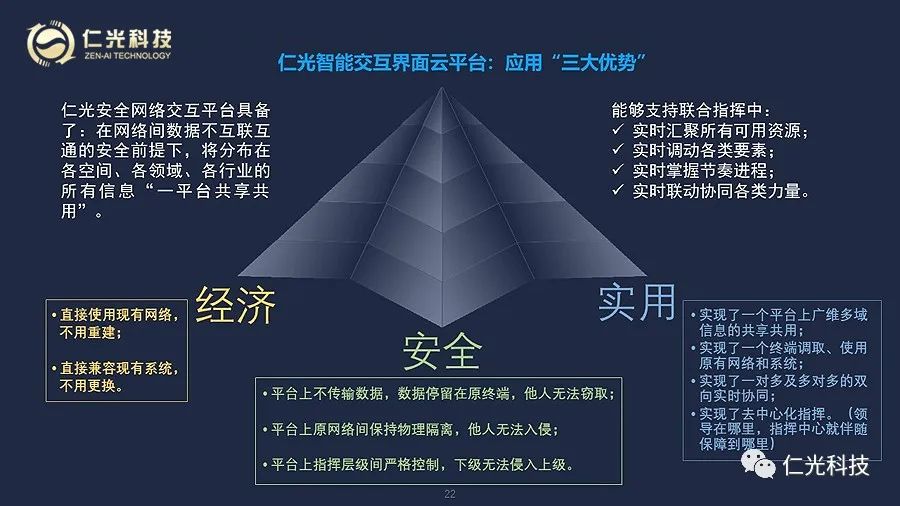 仁光科技
ZEN-AI TECHNOLOGY

仁光智能交互界面云平台：应用“三大优势”

仁光安全网络交互平台具备了：在网络间数据不互联互通的安全前提下，将分布在各空间、各领域、各行业的所有信息“一平台共享共用”。

能够支持联合指挥中：
✓ 实时汇聚所有可用资源；
✓ 实时调动各类要素；
✓ 实时掌握节奏进程；
✓ 实时联动协同各类力量。

经济

• 直接使用现有网络，不用重建；

• 直接兼容现有系统，不用更换。

安全

• 平台上不传输数据，数据停留在原终端，他人无法窃取；

• 平台上原网络间保持物理隔离，他人无法入侵；

• 平台上指挥层级间严格控制，下级无法侵入上级。

实用

• 实现了一个平台上广维多域信息的共享共用；
• 实现了一个终端调取、使用原有网络和系统；
• 实现了一对多及多对多的双向实时协同；
• 实现了去中心化指挥。（领导在哪里，指挥中心就伴随保障到哪里）

仁光科技

22